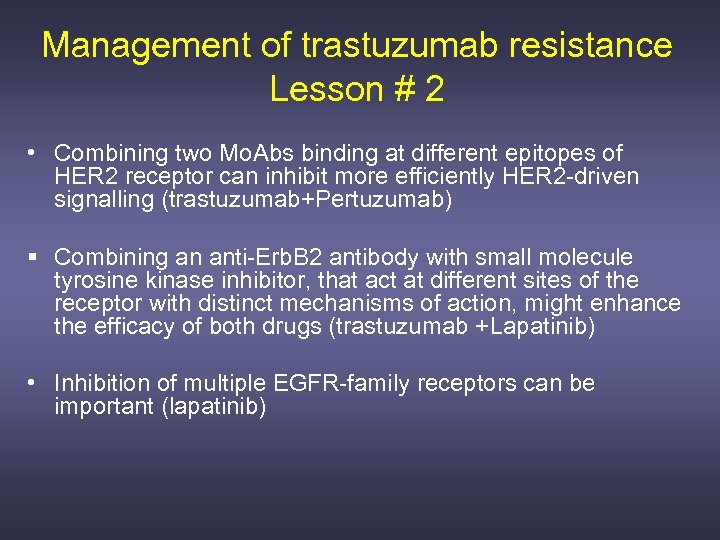 Management of trastuzumab resistance
Lesson # 2

• Combining two MoAbs binding at different epitopes of HER2 receptor can inhibit more efficiently HER2-driven signalling (trastuzumab+Pertuzumab)

▪ Combining an anti-ErbB2 antibody with small molecule tyrosine kinase inhibitor, that act at different sites of the receptor with distinct mechanisms of action, might enhance the efficacy of both drugs (trastuzumab +Lapatinib)

• Inhibition of multiple EGFR-family receptors can be important (lapatinib)